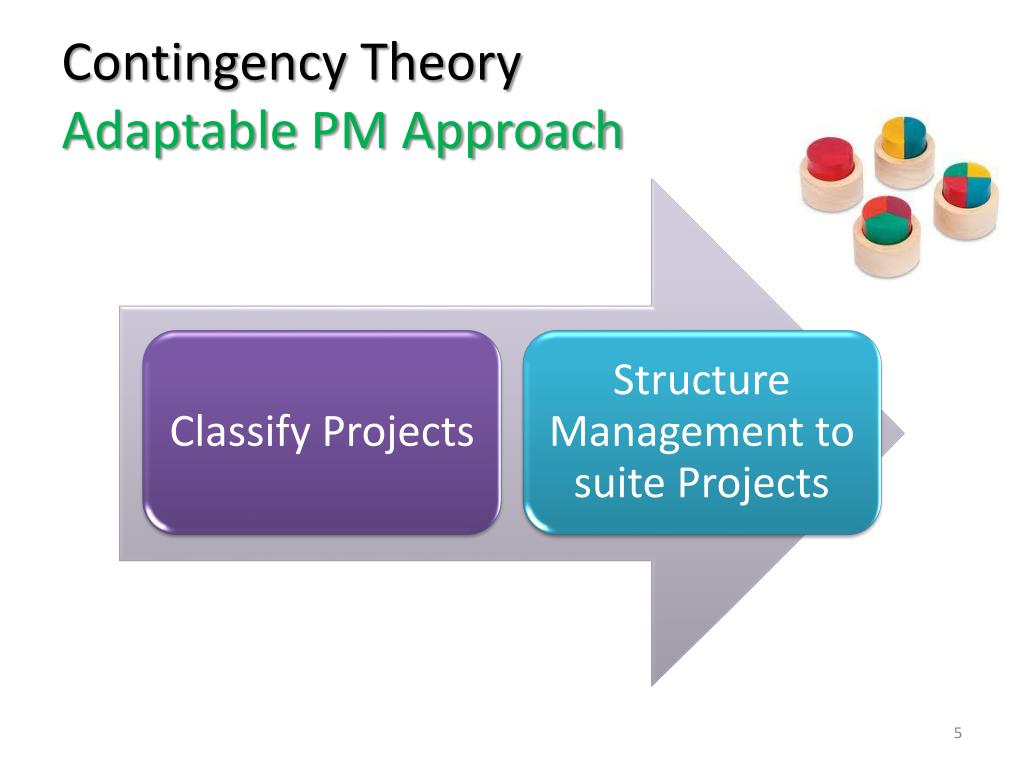 Contingency Theory
Adaptable PM Approach

Classify Projects

Structure Management to suite Projects

5